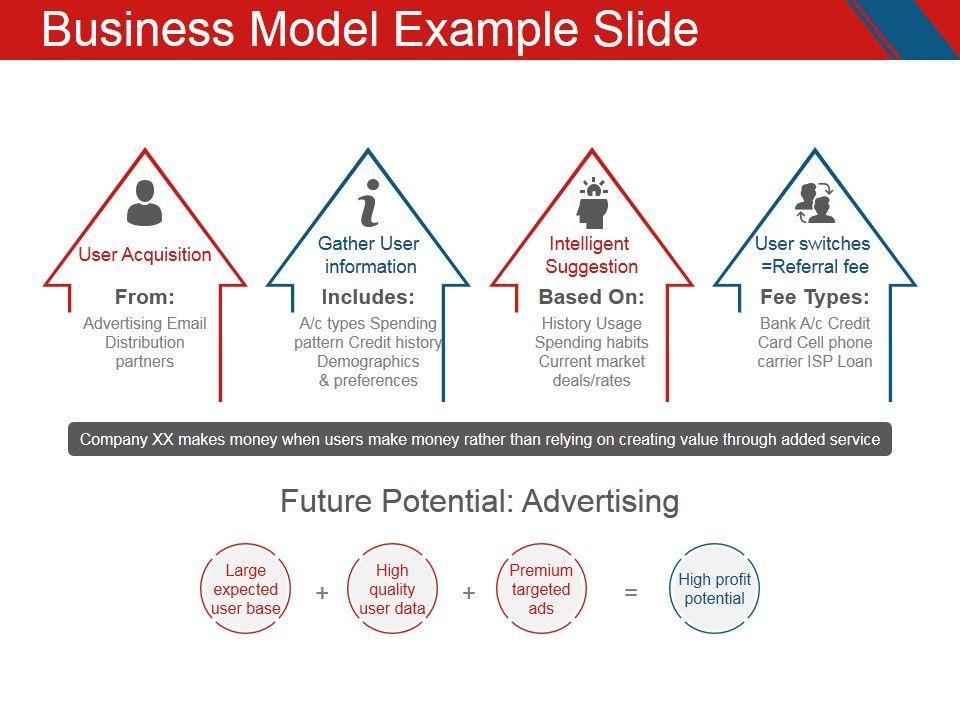 Business Model Example Slide

User Acquisition

From:

Advertising Email Distribution partners

Gather User information

Includes:

A/c types Spending pattern Credit history Demographics & preferences

Intelligent Suggestion

Based On:

History Usage Spending habits Current market deals/rates

User switches =Referral fee

Fee Types:

Bank A/c Credit Card Cell phone carrier ISP Loan

Company XX makes money when users make money rather than relying on creating value through added service

Future Potential: Advertising

Large expected user base + High quality user data + Premium targeted ads = High profit potential